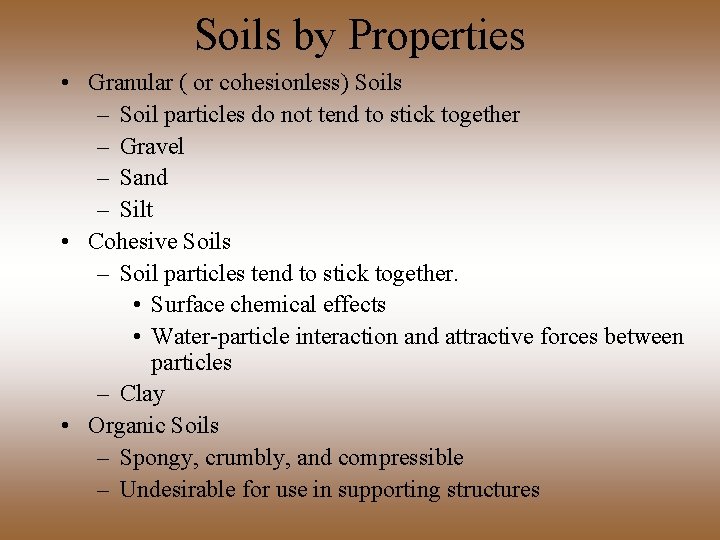 Soils by Properties

• Granular ( or cohesionless) Soils
  – Soil particles do not tend to stick together
  – Gravel
  – Sand
  – Silt
• Cohesive Soils
  – Soil particles tend to stick together.
    • Surface chemical effects
    • Water-particle interaction and attractive forces between particles
  – Clay
• Organic Soils
  – Spongy, crumbly, and compressible
  – Undesirable for use in supporting structures